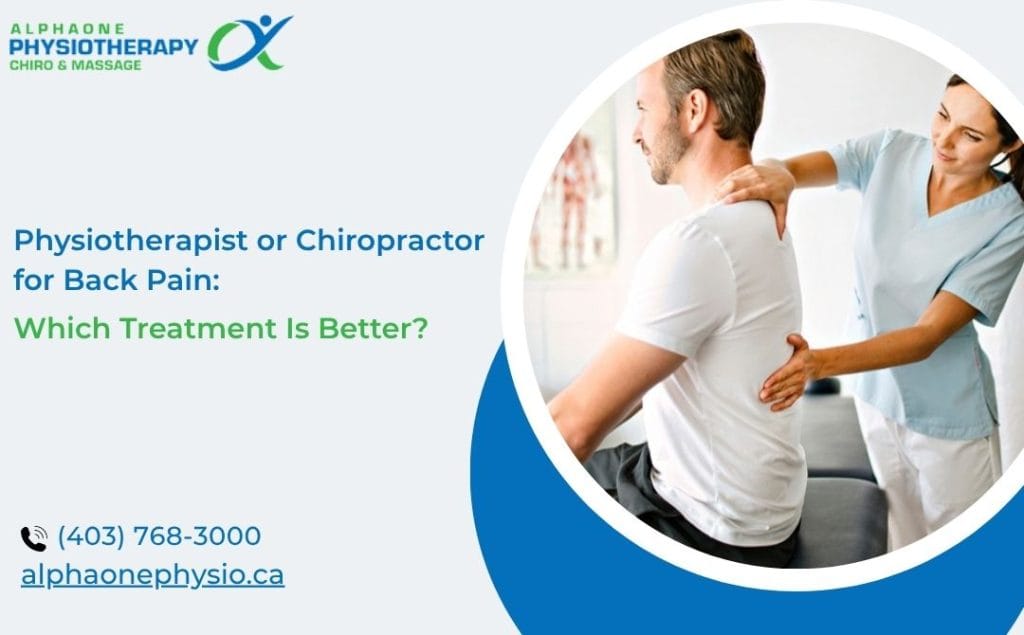 ALPHAONE
PHYSIOTHERAPY
CHIRO & MASSAGE

Physiotherapist or Chiropractor for Back Pain:
Which Treatment Is Better?

(403) 768-3000
alphaonephysio.ca